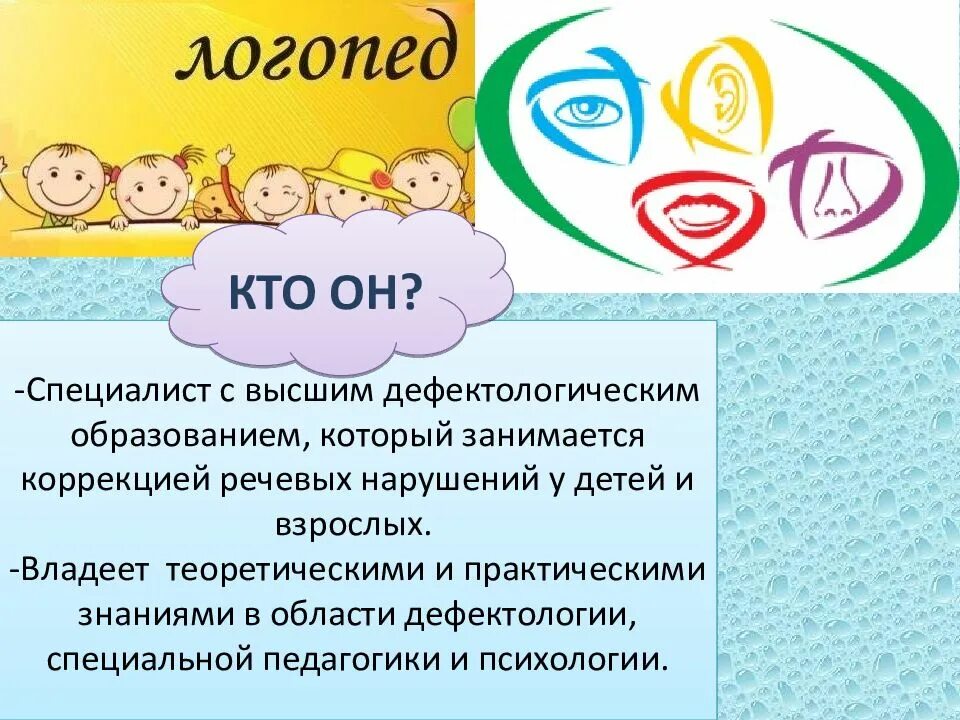 логопед

КТО ОН?

-Специалист с высшим дефектологическим образованием, который занимается коррекцией речевых нарушений у детей и взрослых.
-Владеет  теоретическими и практическими знаниями в области дефектологии, специальной педагогики и психологии.